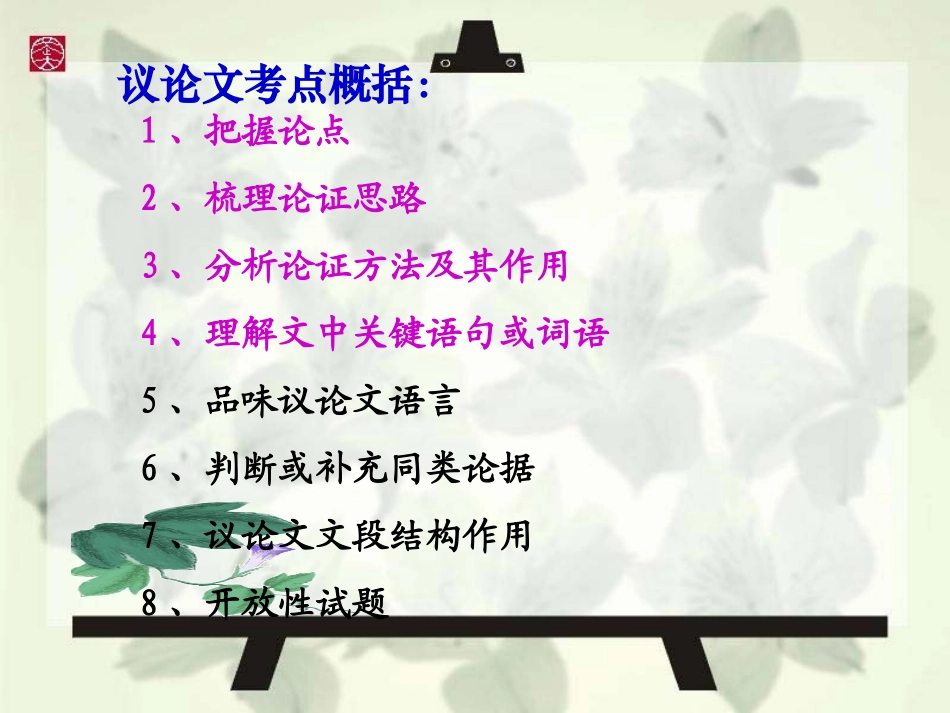 议论文考点概括：

1、把握论点

2、梳理论证思路

3、分析论证方法及其作用

4、理解文中关键语句或词语

5、品味议论文语言

6、判断或补充同类论据

7、议论文文段结构作用

8、开放性试题